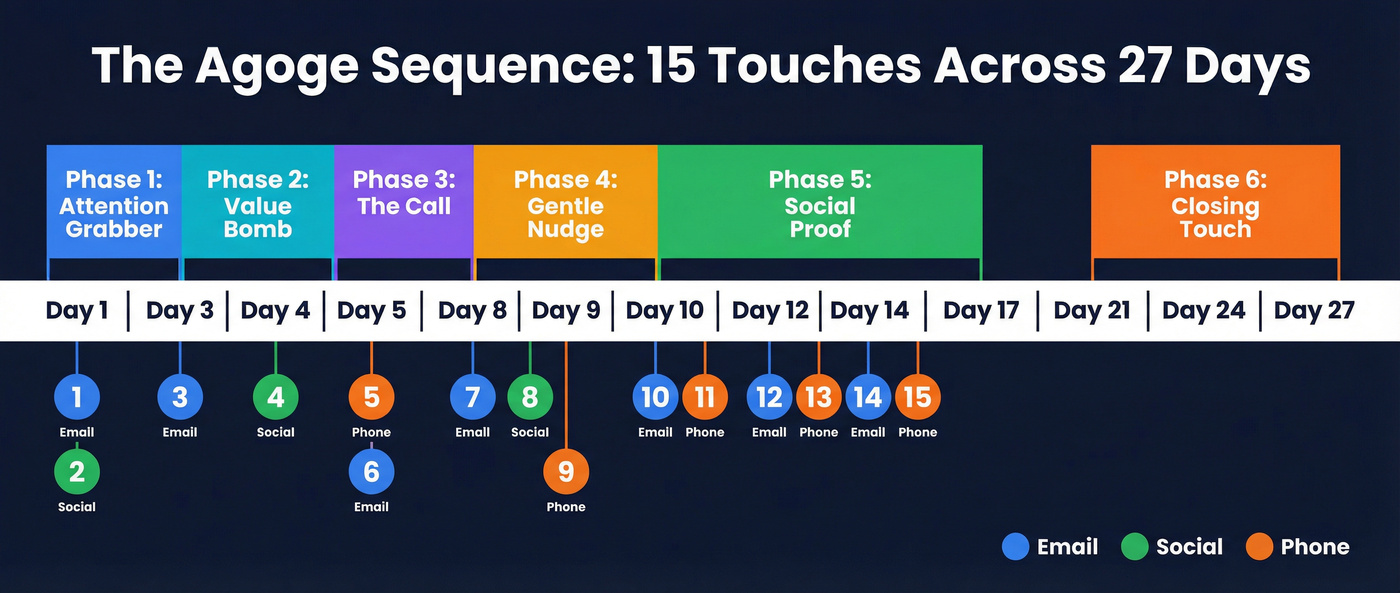 The Agoge Sequence: 15 Touches Across 27 Days

Phase 1: Attention Grabber

Phase 2: Value Bomb

Phase 3: The Call

Phase 4: Gentle Nudge

Phase 5: Social Proof

Phase 6: Closing Touch

Day 1 | Day 3 | Day 4 | Day 5 | Day 8 | Day 9 | Day 10 | Day 12 | Day 14 | Day 17 | Day 21 | Day 24 | Day 27

1 Email
2 Social
3 Email
4 Social
5 Phone
6 Email
7 Email
8 Social
9 Phone
10 Email
11 Phone
12 Email
13 Phone
14 Email
15 Phone

Email Social Phone